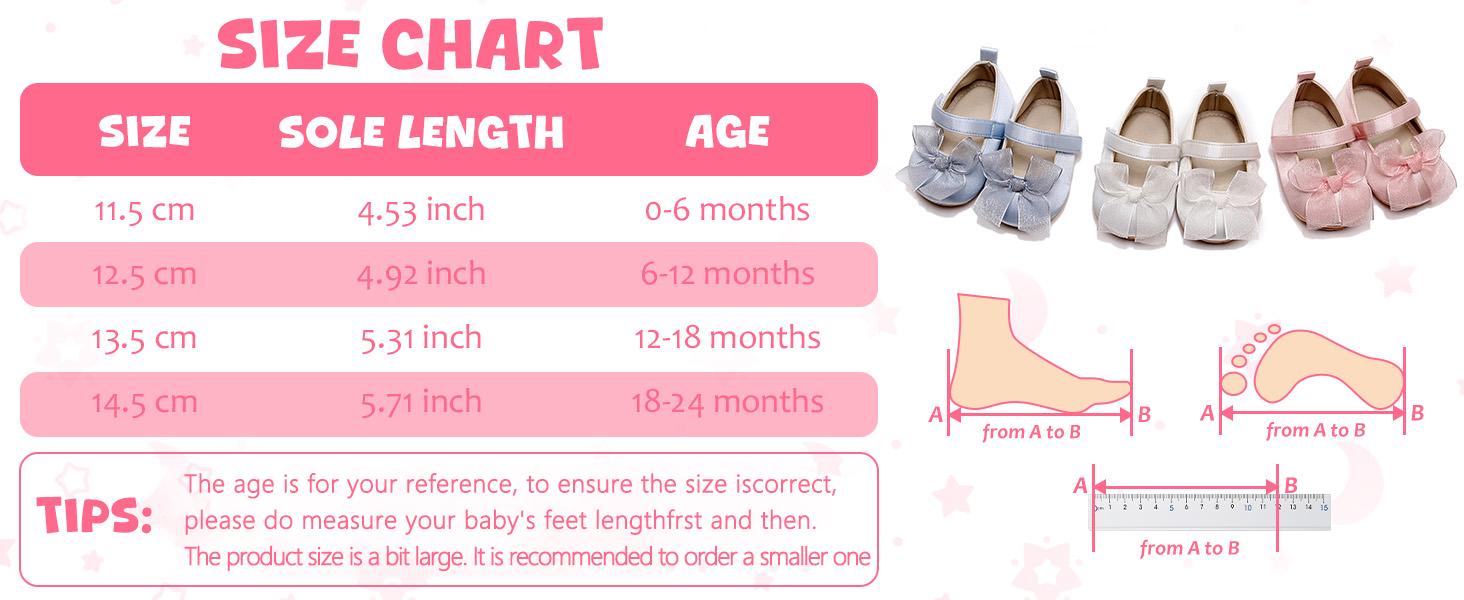 SIZE CHART

| SIZE | SOLE LENGTH | AGE |
|---|---|---|
| 11.5 cm | 4.53 inch | 0-6 months |
| 12.5 cm | 4.92 inch | 6-12 months |
| 13.5 cm | 5.31 inch | 12-18 months |
| 14.5 cm | 5.71 inch | 18-24 months |

TIPS: The age is for your reference, to ensure the size iscorrect, please do measure your baby's feet lengthfrst and then. The product size is a bit large. It is recommended to order a smaller one

A B
from A to B

A B
from A to B

A B
0cm 1 2 3 4 5 6 7 8 9 10 11 12 13 14 15
from A to B